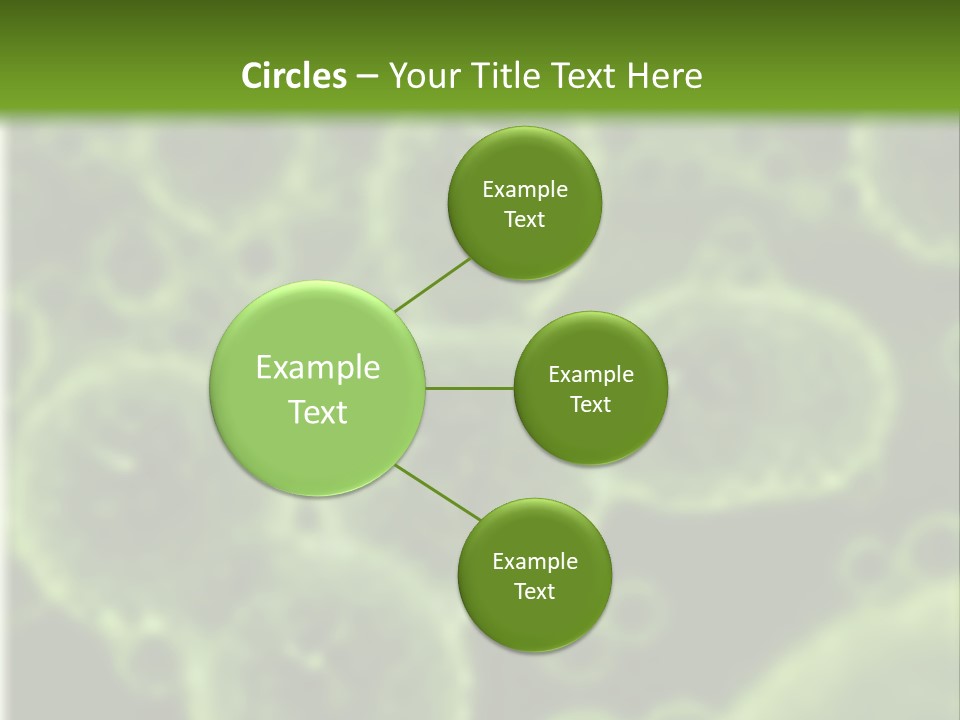 Circles – Your Title Text Here

Example Text

Example Text

Example Text

Example Text